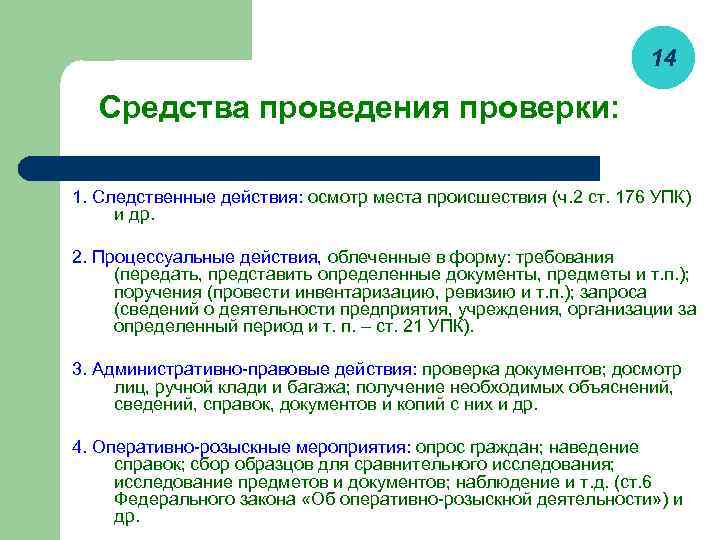 14

Средства проведения проверки:

1. Следственные действия: осмотр места происшествия (ч.2 ст. 176 УПК) и др.

2. Процессуальные действия, облеченные в форму: требования (передать, представить определенные документы, предметы и т.п.); поручения (провести инвентаризацию, ревизию и т.п.); запроса (сведений о деятельности предприятия, учреждения, организации за определенный период и т. п. – ст. 21 УПК).

3. Административно-правовые действия: проверка документов; досмотр лиц, ручной клади и багажа; получение необходимых объяснений, сведений, справок, документов и копий с них и др.

4. Оперативно-розыскные мероприятия: опрос граждан; наведение справок; сбор образцов для сравнительного исследования; исследование предметов и документов; наблюдение и т.д. (ст.6 Федерального закона «Об оперативно-розыскной деятельности») и др.